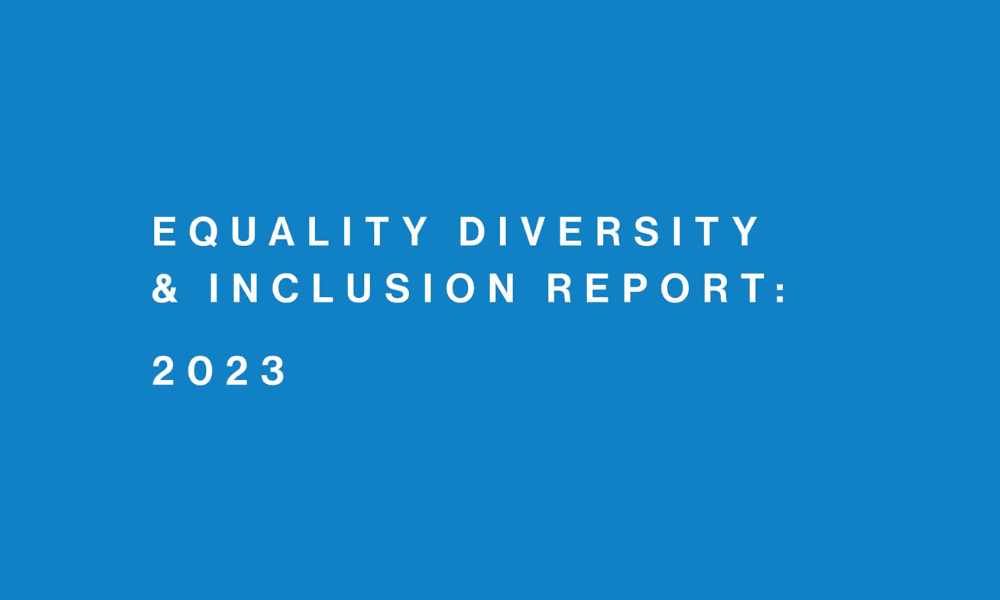 EQUALITY DIVERSITY & INCLUSION REPORT:

2023